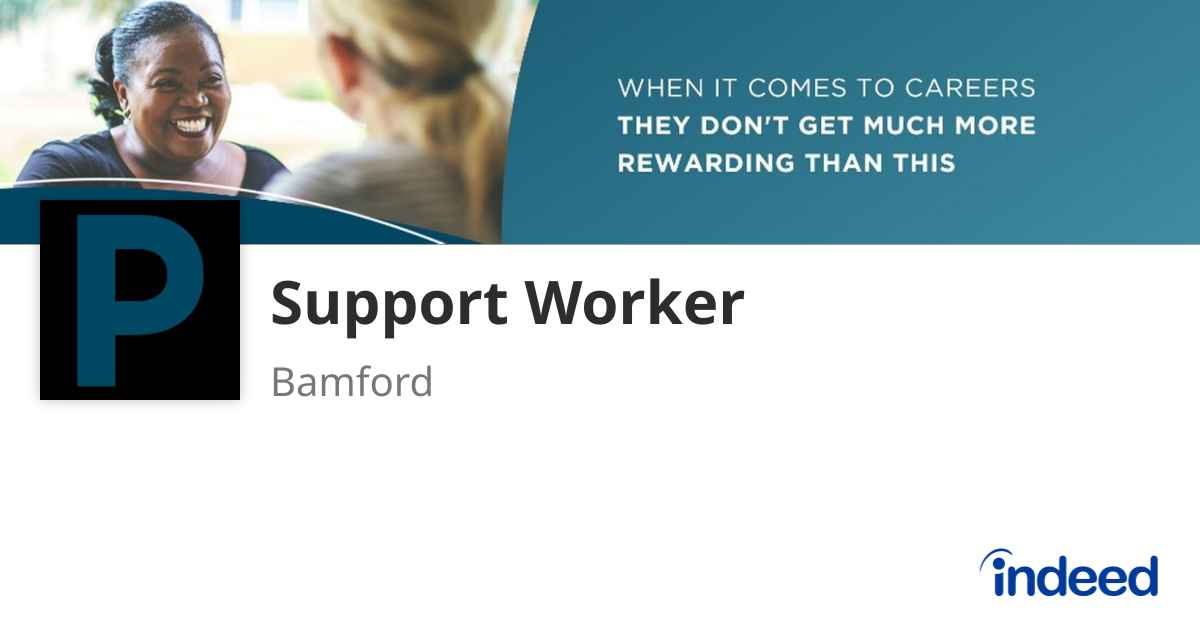 WHEN IT COMES TO CAREERS
THEY DON'T GET MUCH MORE
REWARDING THAN THIS

P

Support Worker

Bamford

indeed